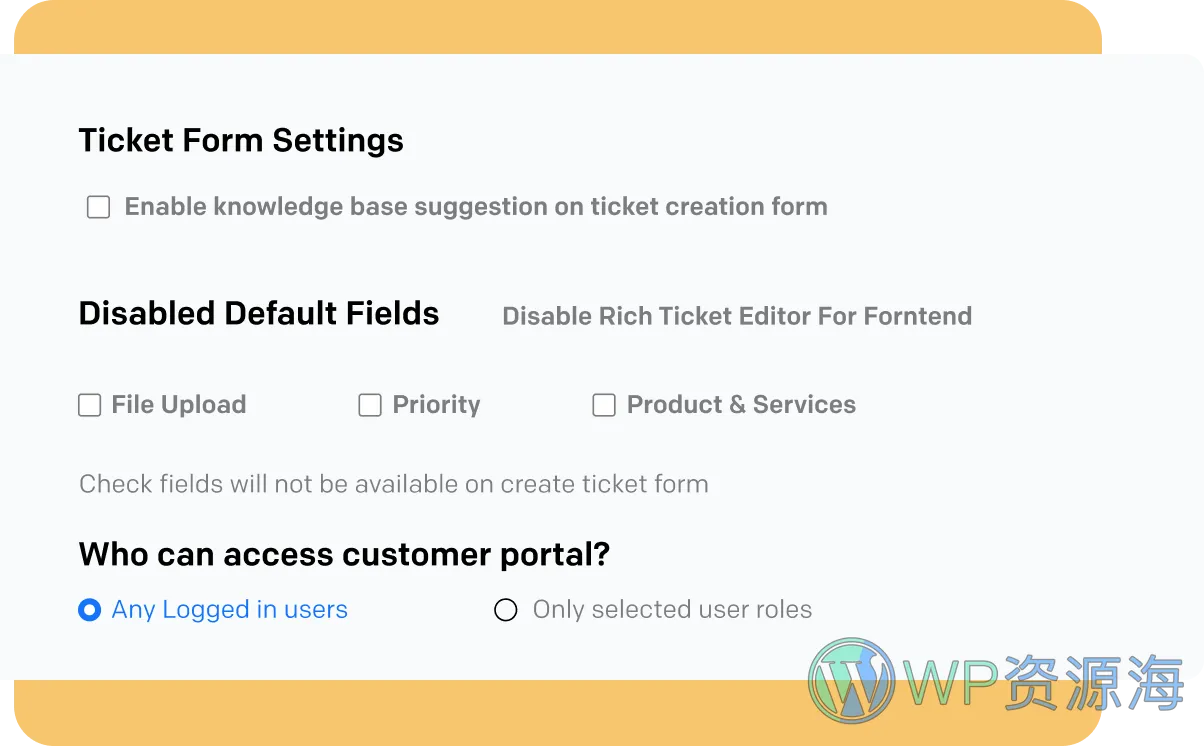 Ticket Form Settings

Enable knowledge base suggestion on ticket creation form

Disabled Default Fields

Disable Rich Ticket Editor For Forntend

File Upload

Priority

Product & Services

Check fields will not be available on create ticket form

Who can access customer portal?

Any Logged in users

Only selected user roles

WP资源海